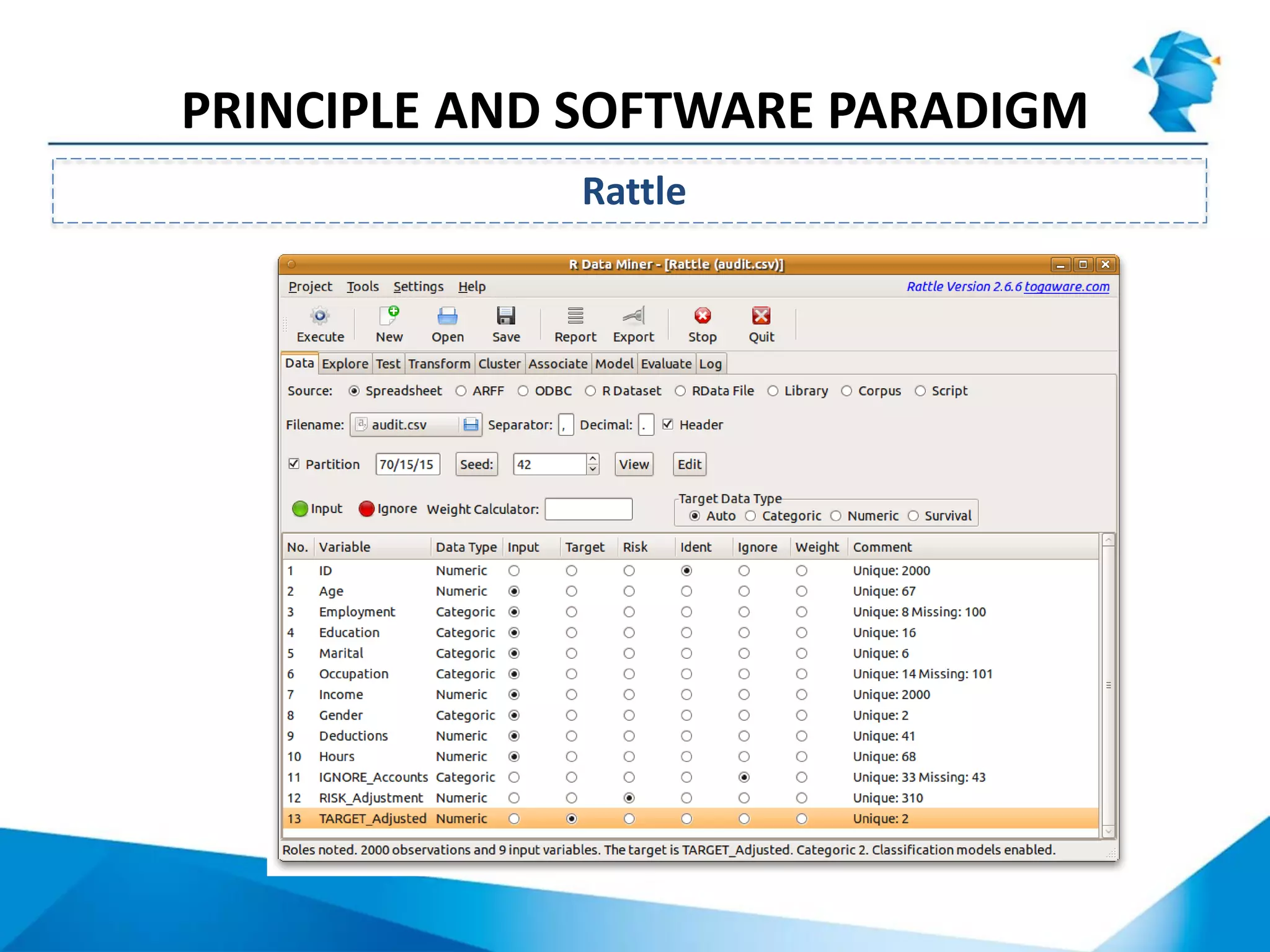 PRINCIPLE AND SOFTWARE PARADIGM

Rattle

R Data Miner - [Rattle (audit.csv)]

Project Tools Settings Help

Rattle Version 2.6.6 togaware.com

Execute New Open Save Report Export Stop Quit

Data Explore Test Transform Cluster Associate Model Evaluate Log

Source: Spreadsheet ARFF ODBC R Dataset RData File Library Corpus Script

Filename: audit.csv Separator: , Decimal: . Header

Partition 70/15/15 Seed: 42 View Edit

Input Ignore Weight Calculator:

Target Data Type
Auto Categoric Numeric Survival

| No. | Variable | Data Type | Input | Target | Risk | Ident | Ignore | Weight | Comment |
|---|---|---|---|---|---|---|---|---|---|
| 1 | ID | Numeric | | | | | | | Unique: 2000 |
| 2 | Age | Numeric | | | | | | | Unique: 67 |
| 3 | Employment | Categoric | | | | | | | Unique: 8 Missing: 100 |
| 4 | Education | Categoric | | | | | | | Unique: 16 |
| 5 | Marital | Categoric | | | | | | | Unique: 6 |
| 6 | Occupation | Categoric | | | | | | | Unique: 14 Missing: 101 |
| 7 | Income | Numeric | | | | | | | Unique: 2000 |
| 8 | Gender | Categoric | | | | | | | Unique: 2 |
| 9 | Deductions | Numeric | | | | | | | Unique: 41 |
| 10 | Hours | Numeric | | | | | | | Unique: 68 |
| 11 | IGNORE_Accounts | Categoric | | | | | | | Unique: 33 Missing: 43 |
| 12 | RISK_Adjustment | Numeric | | | | | | | Unique: 310 |
| 13 | TARGET_Adjusted | Numeric | | | | | | | Unique: 2 |

Roles noted. 2000 observations and 9 input variables. The target is TARGET_Adjusted. Categoric 2. Classification models enabled.